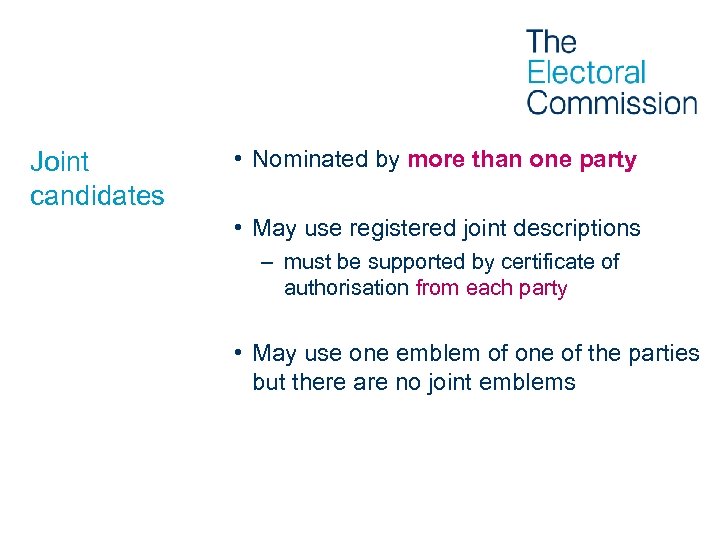 The Electoral Commission

Joint candidates

• Nominated by more than one party

• May use registered joint descriptions
– must be supported by certificate of authorisation from each party

• May use one emblem of one of the parties but there are no joint emblems